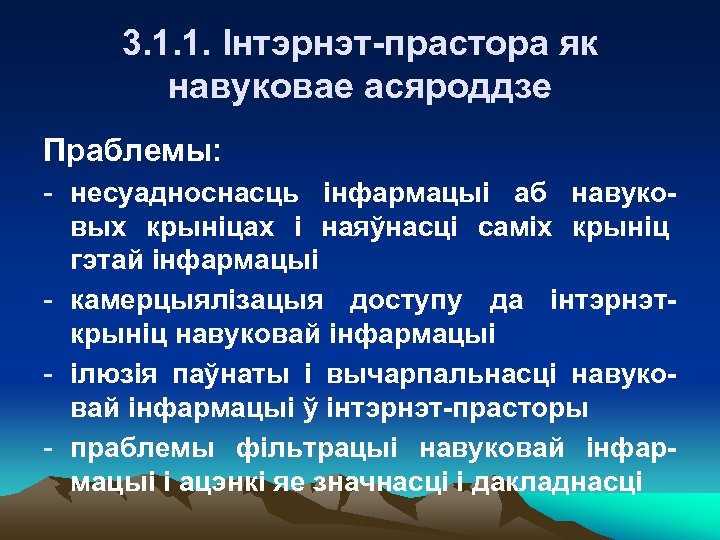 3.1.1. Інтэрнэт-прастора як навуковае асяроддзе

Праблемы:

- несуадноснасць інфармацыі аб навуковых крыніцах і наяўнасці саміх крыніц гэтай інфармацыі

- камерцыялізацыя доступу да інтэрнэт-крыніц навуковай інфармацыі

- ілюзія паўнаты і вычарпальнасці навуковай інфармацыі ў інтэрнэт-прасторы

- праблемы фільтрацыі навуковай інфармацыі і ацэнкі яе значнасці і дакладнасці